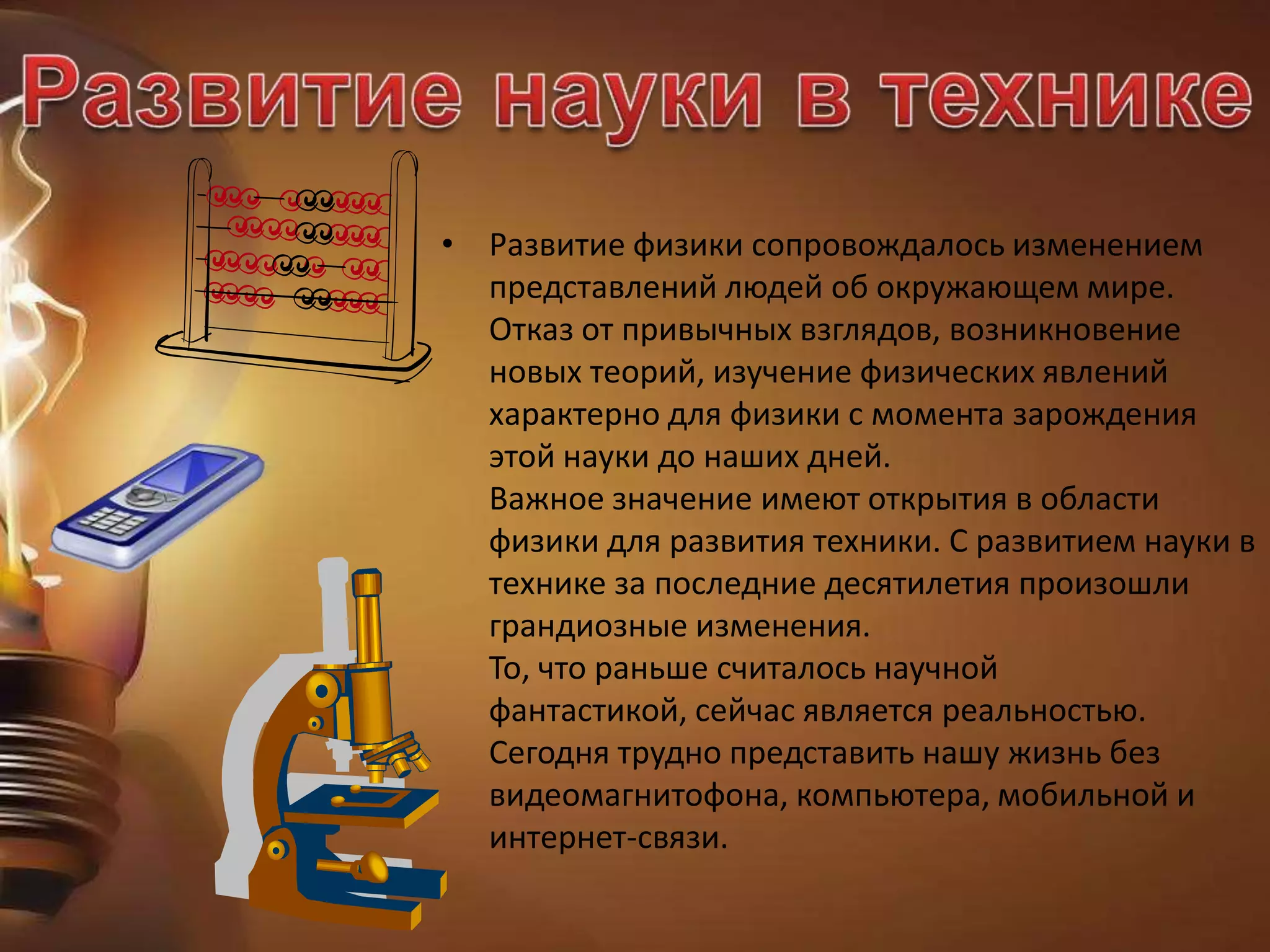 Развитие науки в технике

• Развитие физики сопровождалось изменением представлений людей об окружающем мире. Отказ от привычных взглядов, возникновение новых теорий, изучение физических явлений характерно для физики с момента зарождения этой науки до наших дней.
Важное значение имеют открытия в области физики для развития техники. С развитием науки в технике за последние десятилетия произошли грандиозные изменения.
То, что раньше считалось научной фантастикой, сейчас является реальностью. Сегодня трудно представить нашу жизнь без видеомагнитофона, компьютера, мобильной и интернет-связи.